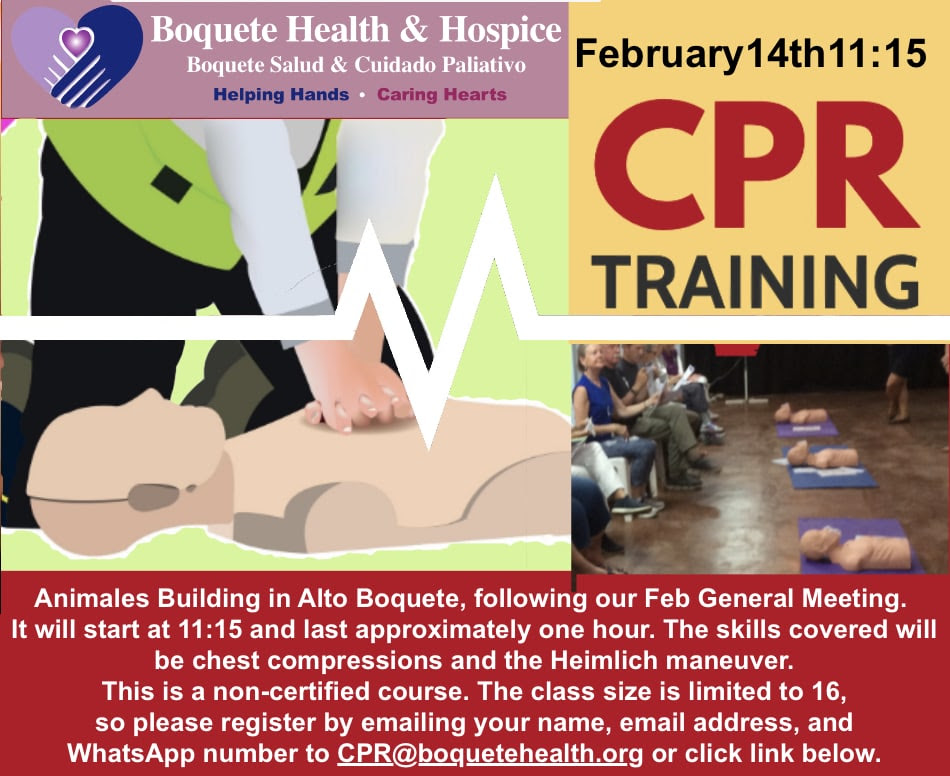 Boquete Health & Hospice
Boquete Salud & Cuidado Paliativo
Helping Hands • Caring Hearts

February14th11:15

CPR
TRAINING

Animales Building in Alto Boquete, following our Feb General Meeting. It will start at 11:15 and last approximately one hour. The skills covered will be chest compressions and the Heimlich maneuver.
This is a non-certified course. The class size is limited to 16, so please register by emailing your name, email address, and WhatsApp number to CPR@boquetehealth.org or click link below.